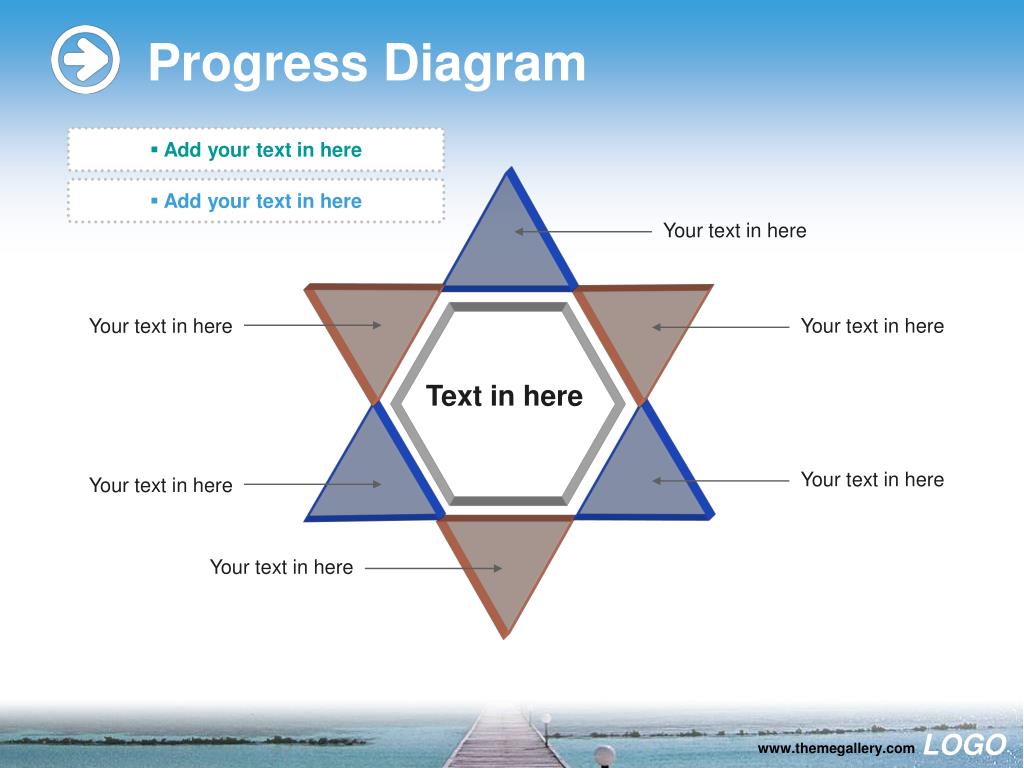 Progress Diagram

▪ Add your text in here

▪ Add your text in here

Your text in here

Your text in here

Your text in here

Text in here

Your text in here

Your text in here

Your text in here

www.themegallery.com LOGO